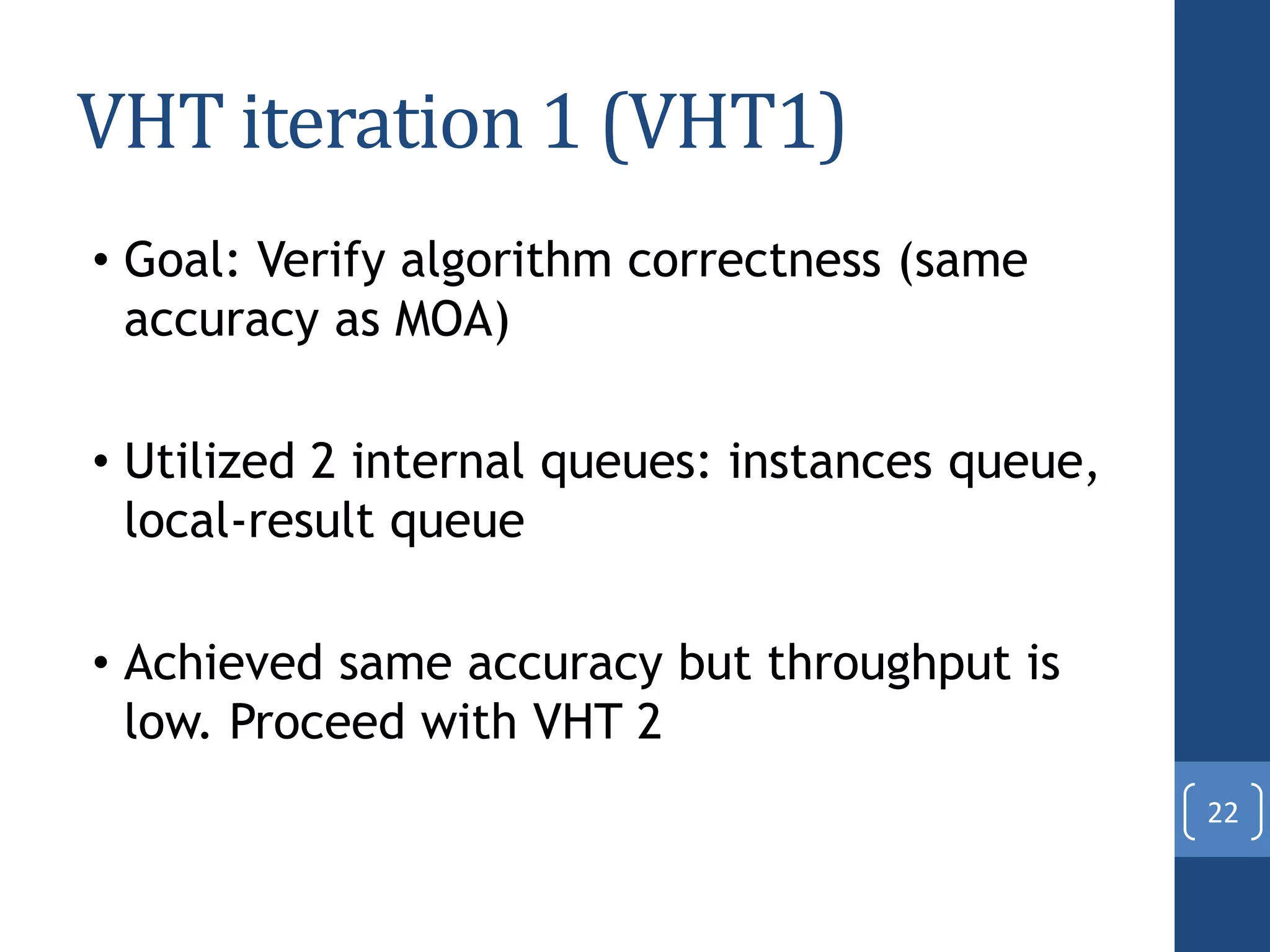 VHT iteration 1 (VHT1)

• Goal: Verify algorithm correctness (same accuracy as MOA)

• Utilized 2 internal queues: instances queue, local-result queue

• Achieved same accuracy but throughput is low. Proceed with VHT 2

22